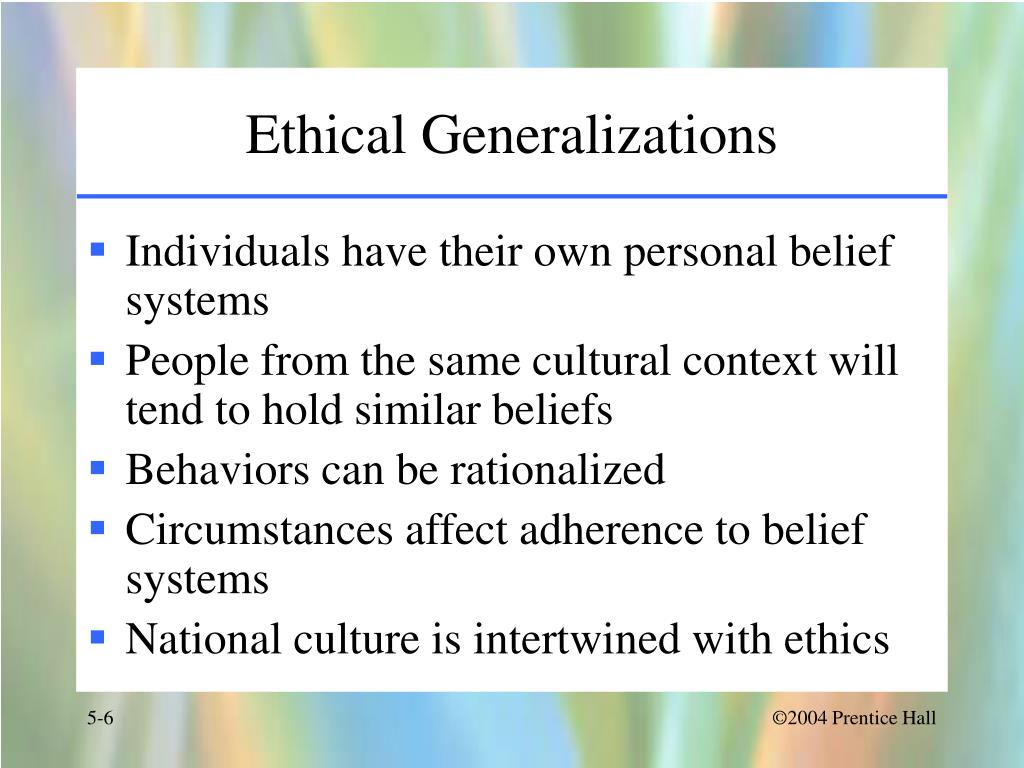 Ethical Generalizations

- Individuals have their own personal belief systems
- People from the same cultural context will tend to hold similar beliefs
- Behaviors can be rationalized
- Circumstances affect adherence to belief systems
- National culture is intertwined with ethics

5-6

©2004 Prentice Hall